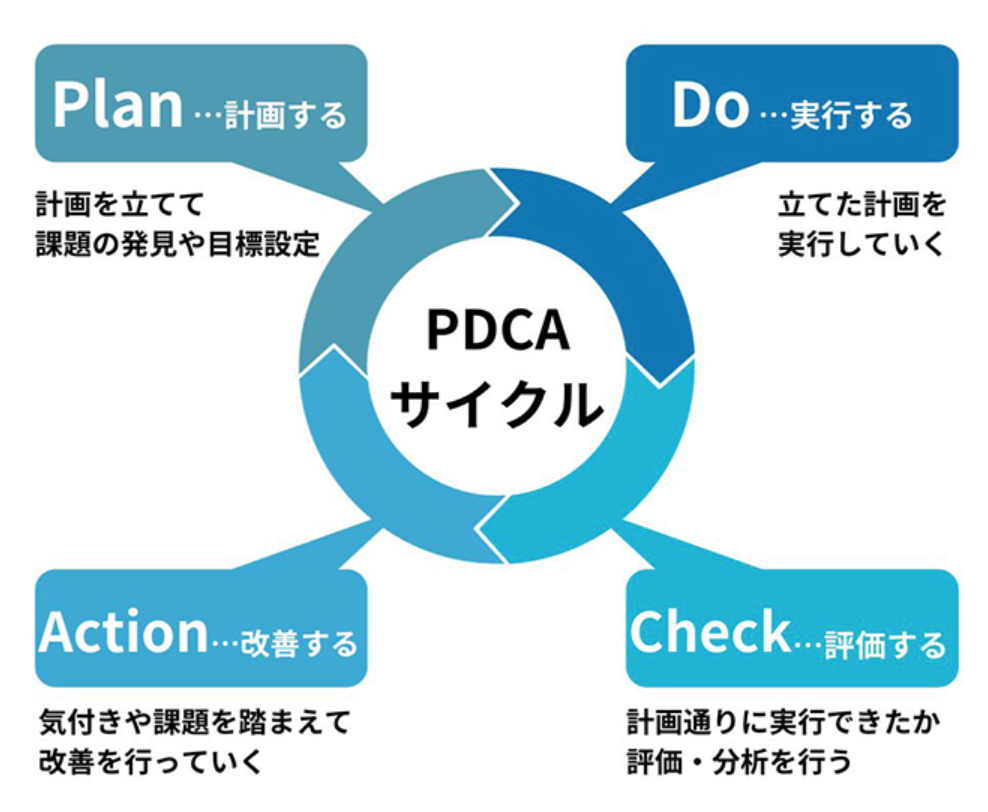 Plan…計画する

計画を立てて
課題の発見や目標設定

Do…実行する

立てた計画を
実行していく

PDCA
サイクル

Action…改善する

気付きや課題を踏まえて
改善を行っていく

Check…評価する

計画通りに実行できたか
評価・分析を行う